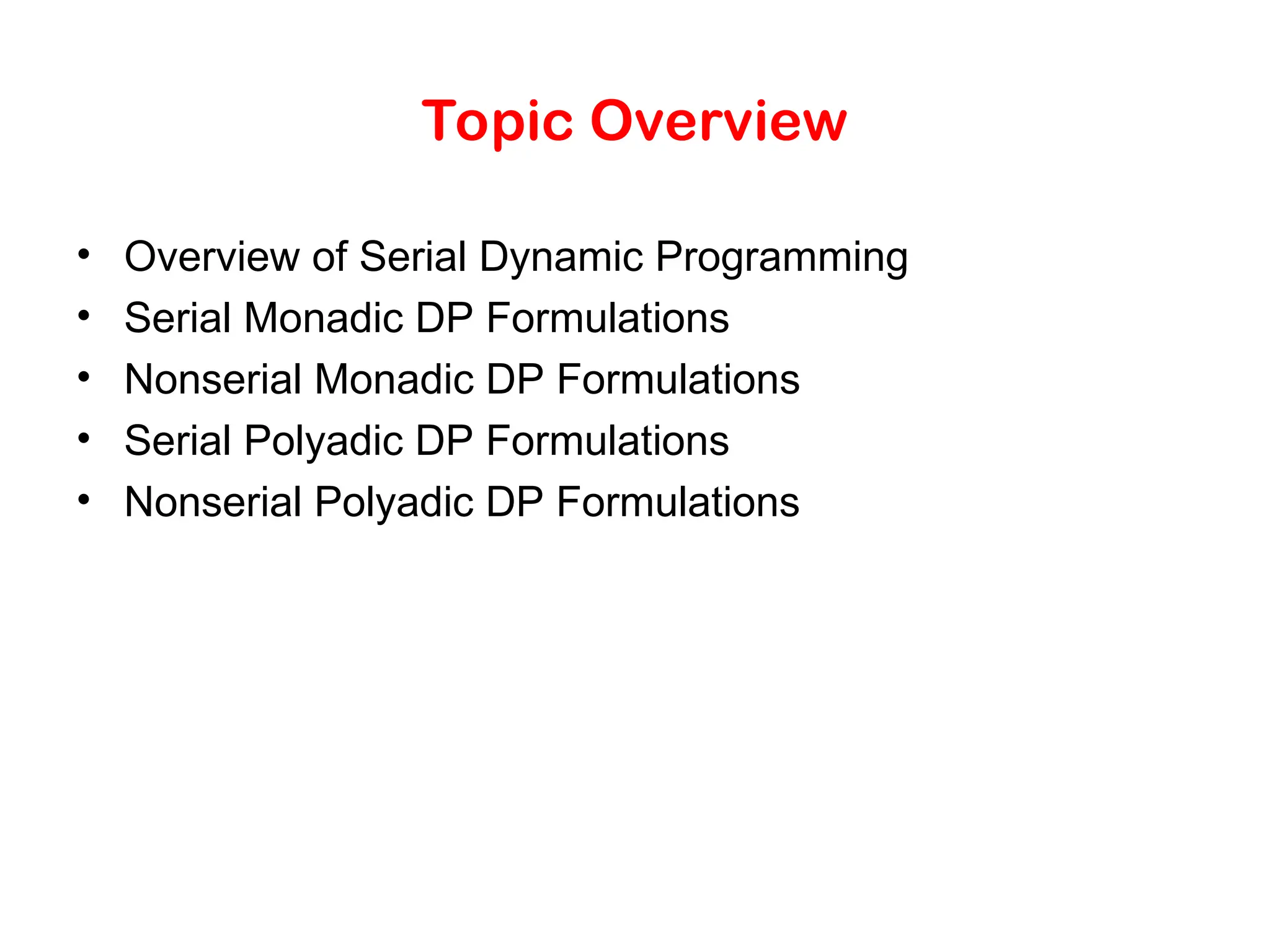 Topic Overview

• Overview of Serial Dynamic Programming
• Serial Monadic DP Formulations
• Nonserial Monadic DP Formulations
• Serial Polyadic DP Formulations
• Nonserial Polyadic DP Formulations